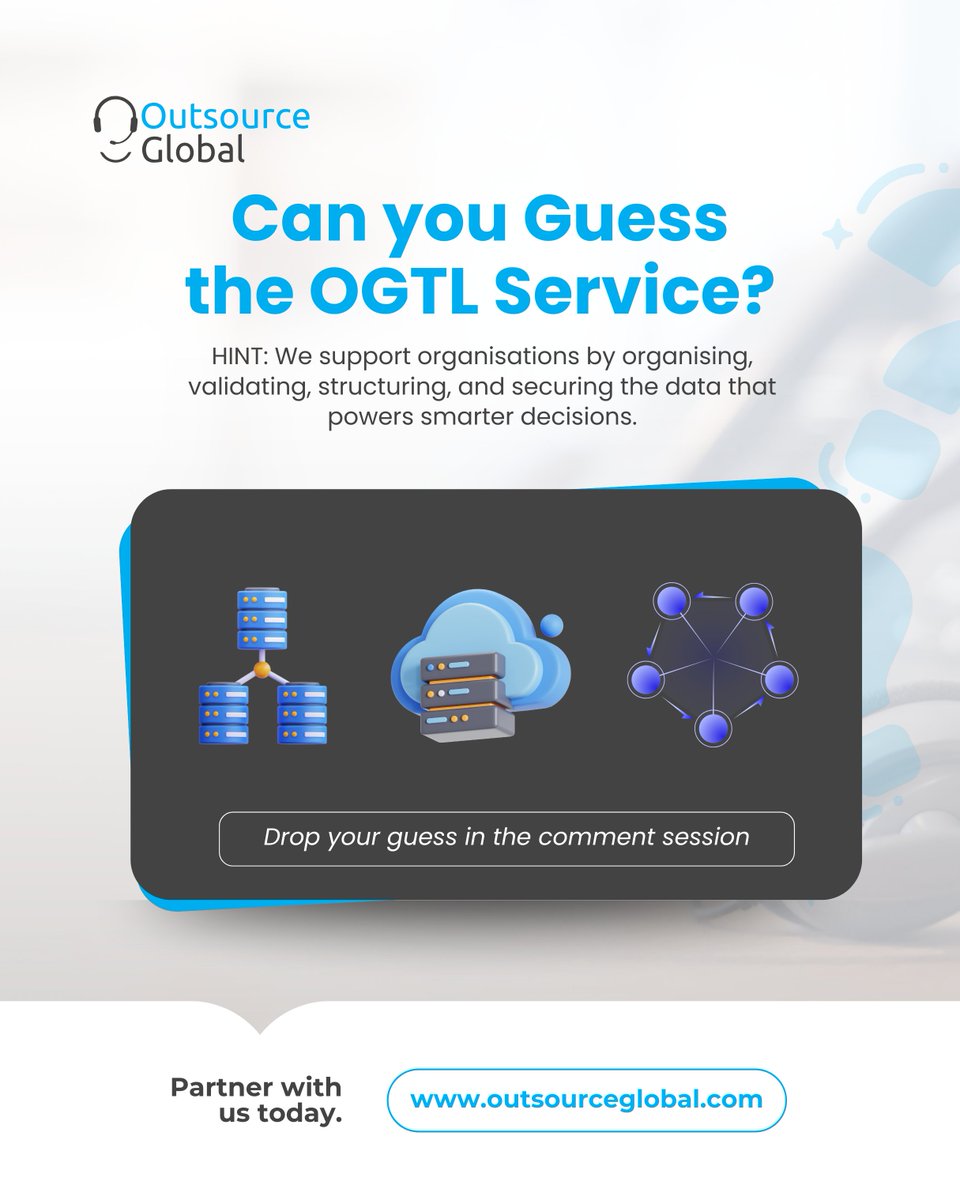 Outsource Global

Can you Guess the OGTL Service?

HINT: We support organisations by organising, validating, structuring, and securing the data that powers smarter decisions.

Drop your guess in the comment session

Partner with us today.

www.outsourceglobal.com